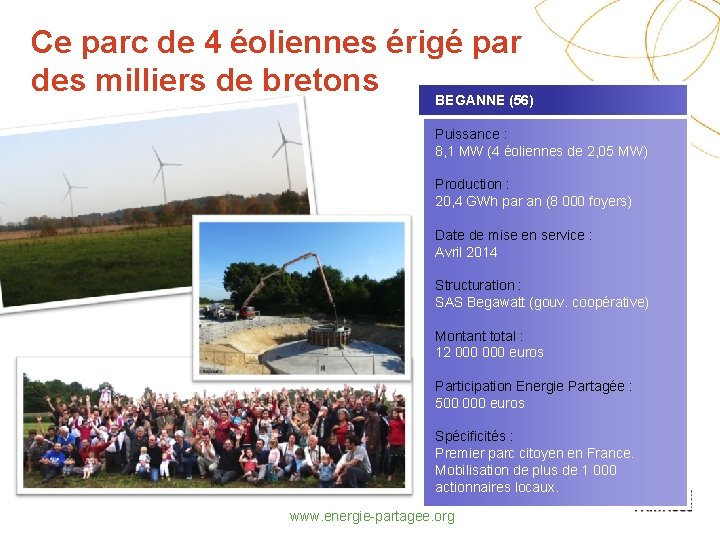 Ce parc de 4 éoliennes érigé par des milliers de bretons

BEGANNE (56)

Puissance :
8,1 MW (4 éoliennes de 2,05 MW)

Production :
20,4 GWh par an (8 000 foyers)

Date de mise en service :
Avril 2014

Structuration :
SAS Begawatt (gouv. coopérative)

Montant total :
12 000 000 euros

Participation Energie Partagée :
500 000 euros

Spécificités :
Premier parc citoyen en France. Mobilisation de plus de 1 000 actionnaires locaux.

www.energie-partagee.org